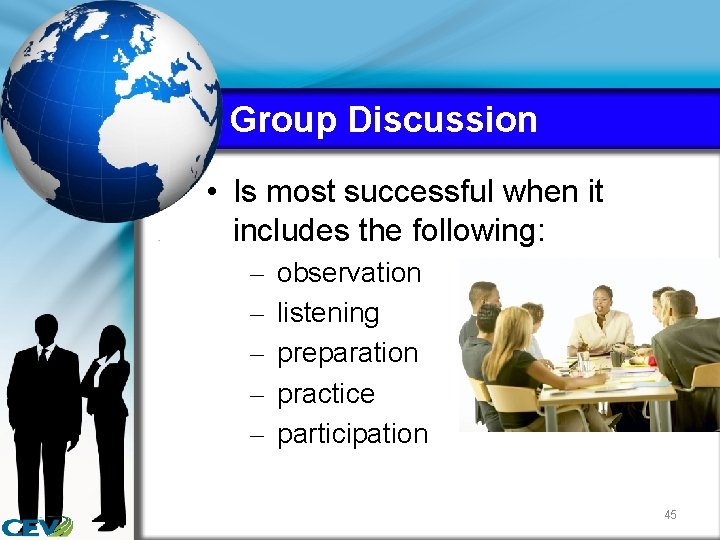 Group Discussion

• Is most successful when it includes the following:
– observation
– listening
– preparation
– practice
– participation

45

CEV